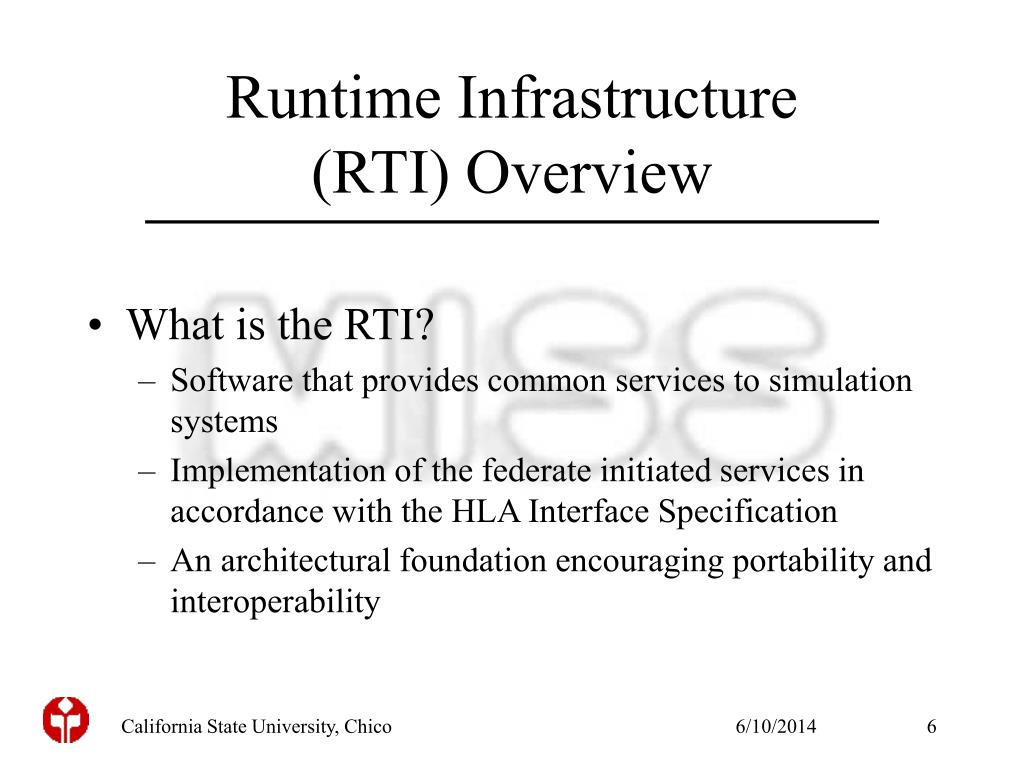 Runtime Infrastructure (RTI) Overview

• What is the RTI?
– Software that provides common services to simulation systems
– Implementation of the federate initiated services in accordance with the HLA Interface Specification
– An architectural foundation encouraging portability and interoperability

MISS

California State University, Chico 6/10/2014 6